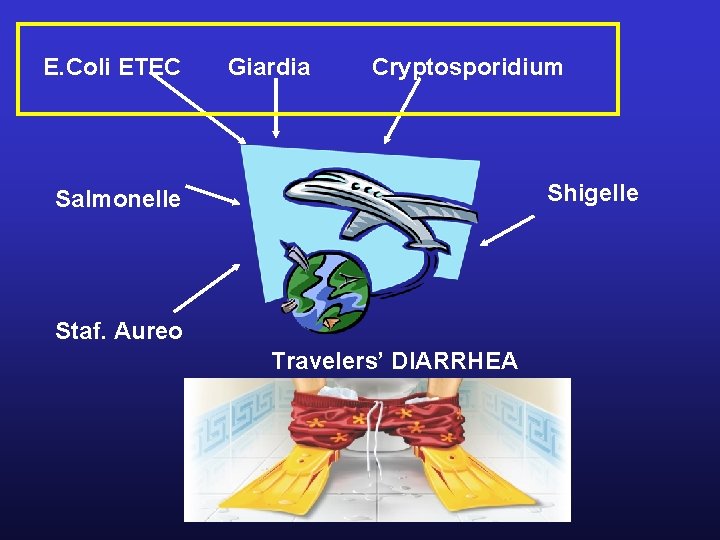 E.Coli ETEC Giardia Cryptosporidium

Salmonelle

Shigelle

Staf. Aureo

Travelers' DIARRHEA